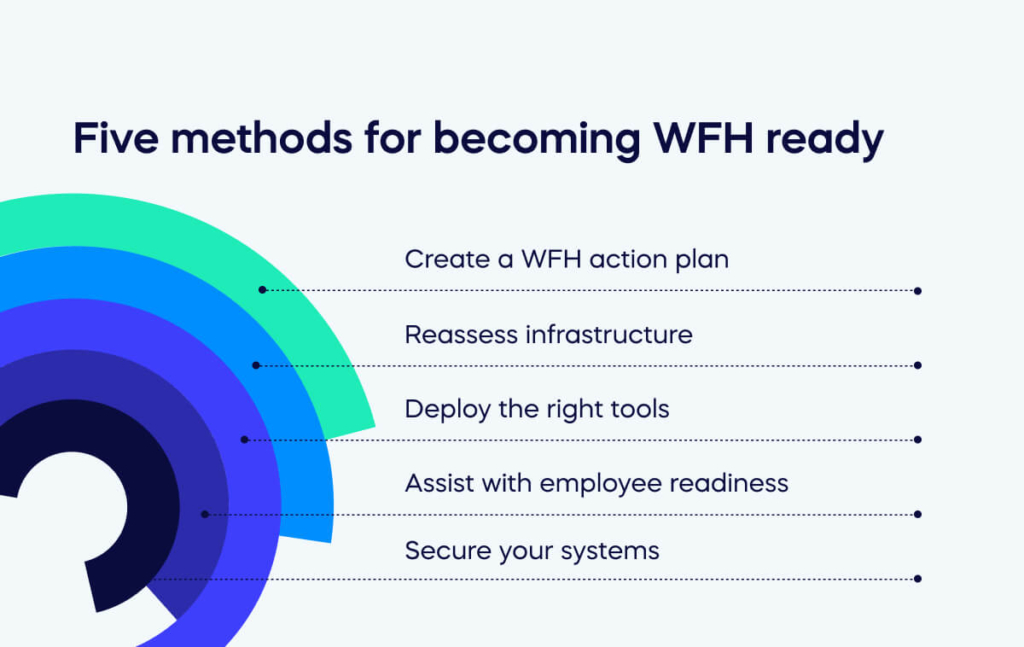 Five methods for becoming WFH ready

Create a WFH action plan

Reassess infrastructure

Deploy the right tools

Assist with employee readiness

Secure your systems